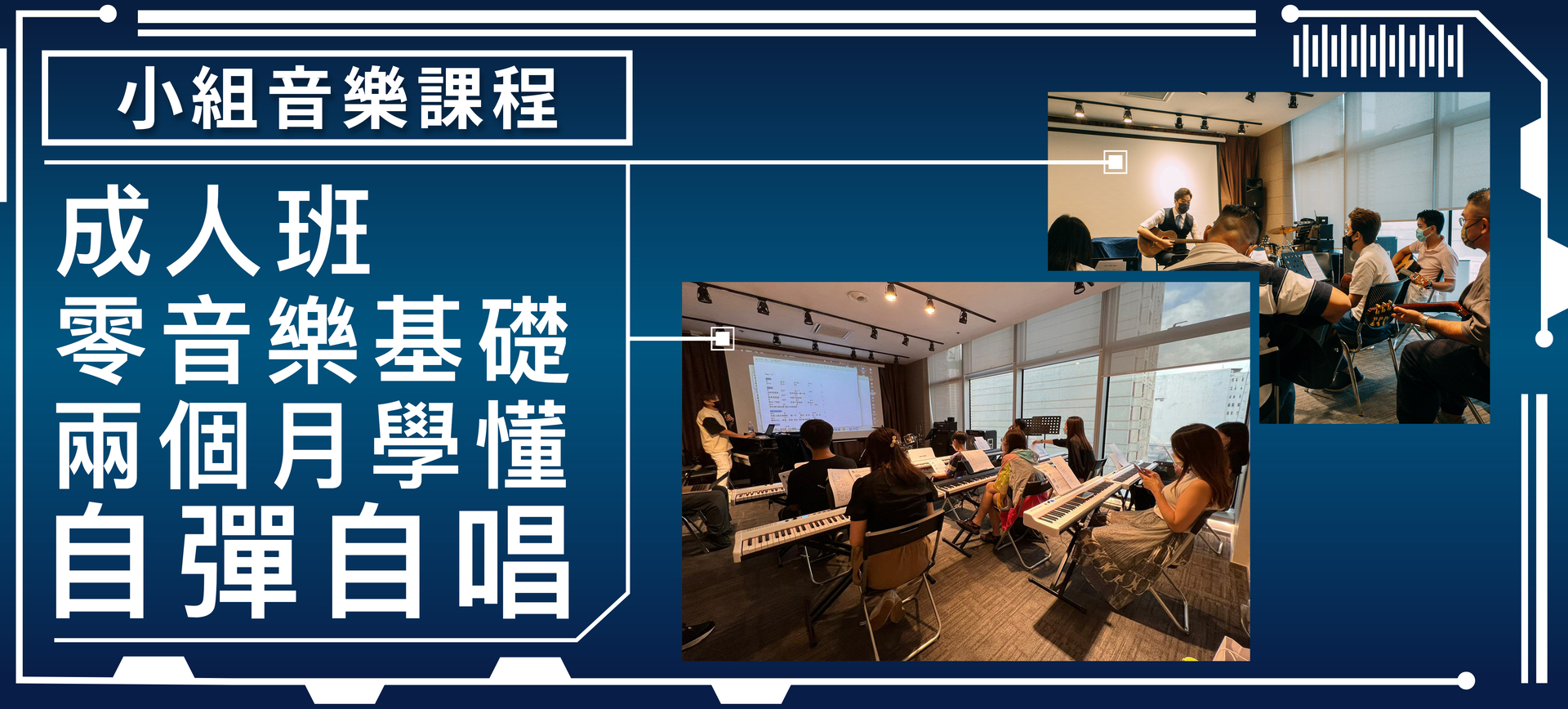 小組音樂課程

成人班
零音樂基礎
兩個月學懂
自彈自唱